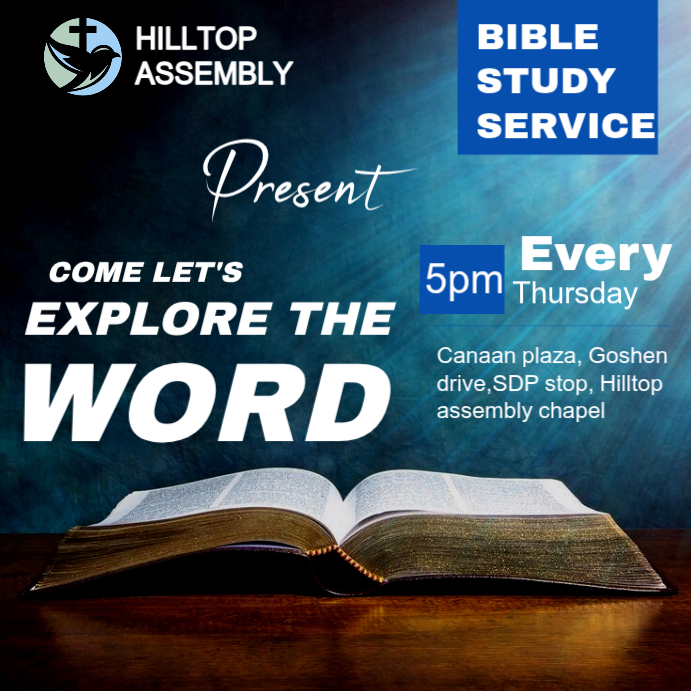 HILLTOP ASSEMBLY

BIBLE STUDY SERVICE

Present

COME LET'S
EXPLORE THE
WORD

5pm Every Thursday

Canaan plaza, Goshen drive,SDP stop, Hilltop assembly chapel